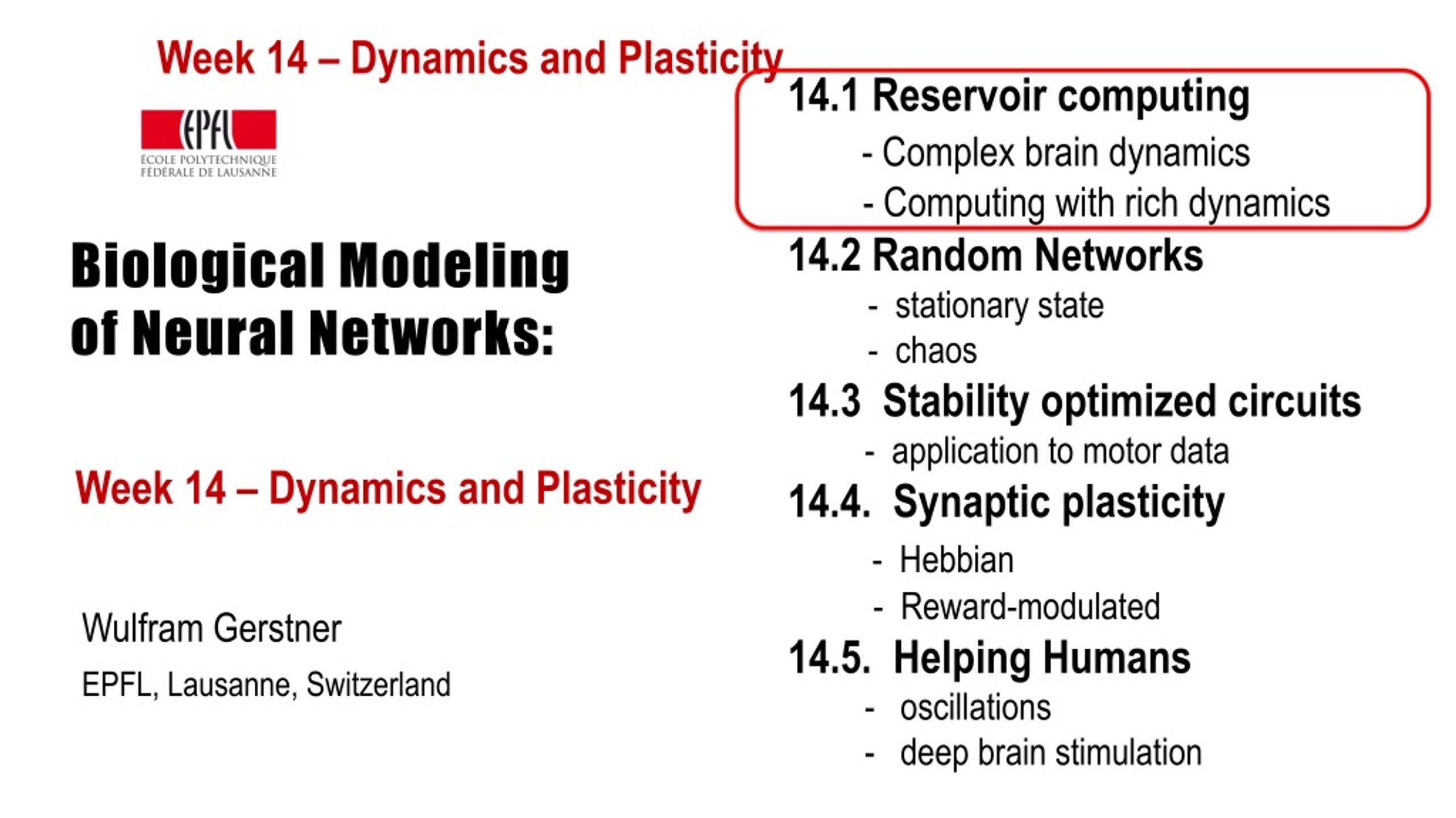 Week 14 – Dynamics and Plasticity

EPFL
ÉCOLE POLYTECHNIQUE FÉDÉRALE DE LAUSANNE

Biological Modeling of Neural Networks:

Week 14 – Dynamics and Plasticity

Wulfram Gerstner

EPFL, Lausanne, Switzerland

14.1 Reservoir computing
- Complex brain dynamics
- Computing with rich dynamics

14.2 Random Networks
- stationary state
- chaos

14.3 Stability optimized circuits
- application to motor data

14.4. Synaptic plasticity
- Hebbian
- Reward-modulated

14.5. Helping Humans
- oscillations
- deep brain stimulation